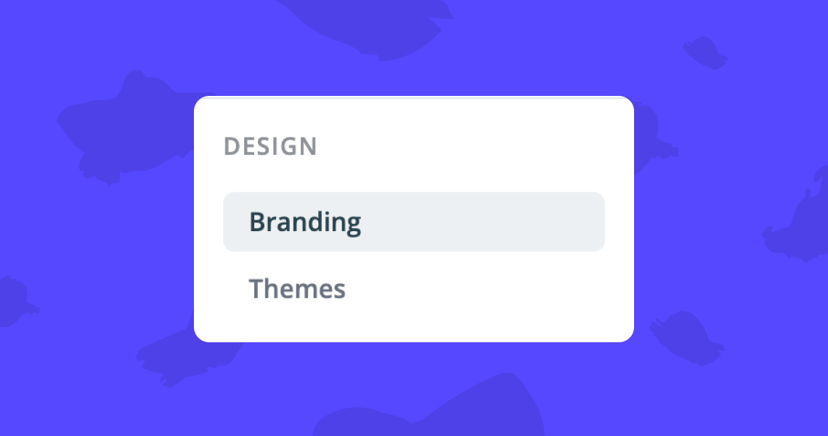 DESIGN

Branding

Themes